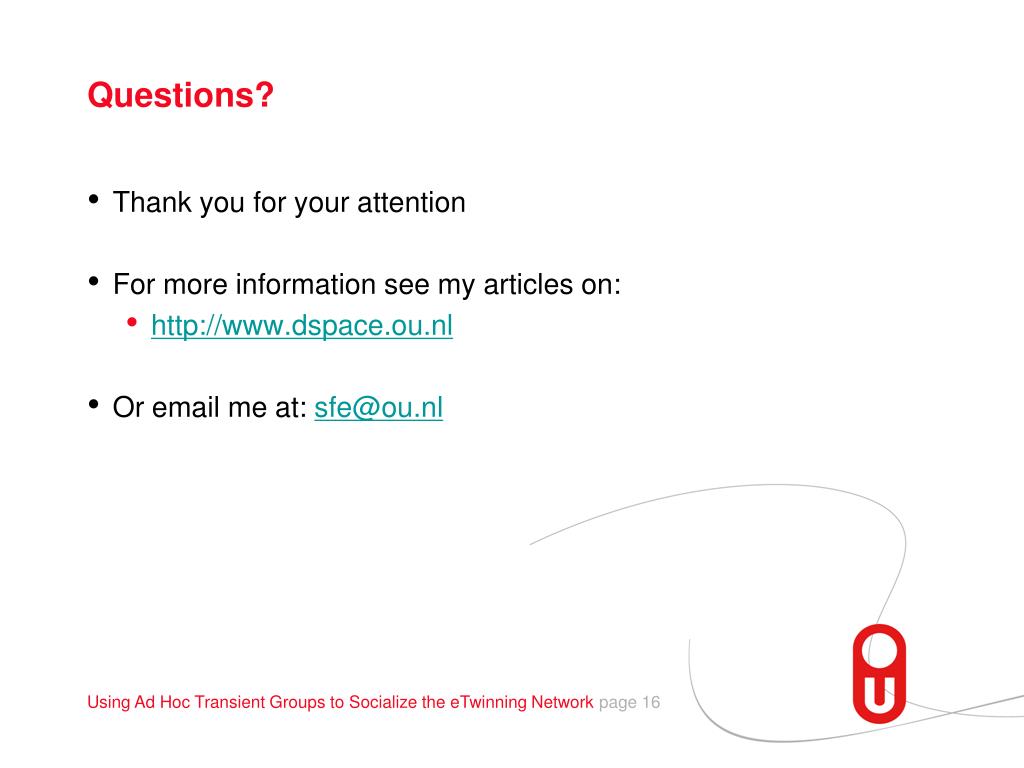 Questions?

• Thank you for your attention

• For more information see my articles on:
  • http://www.dspace.ou.nl

• Or email me at: sfe@ou.nl

Using Ad Hoc Transient Groups to Socialize the eTwinning Network page 16